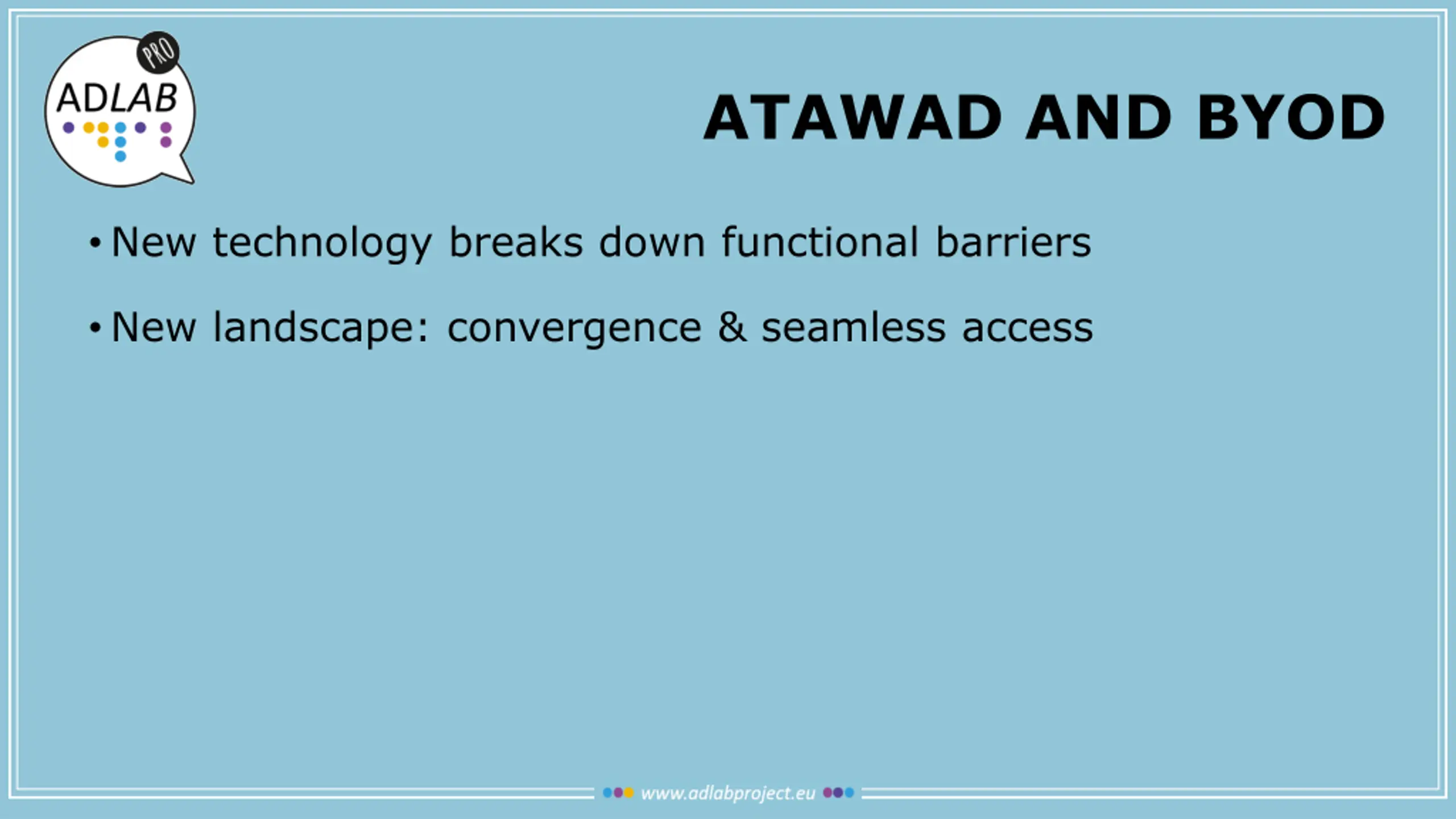 ADLAB PRO

ATAWAD AND BYOD

• New technology breaks down functional barriers

• New landscape: convergence & seamless access

www.adlabproject.eu